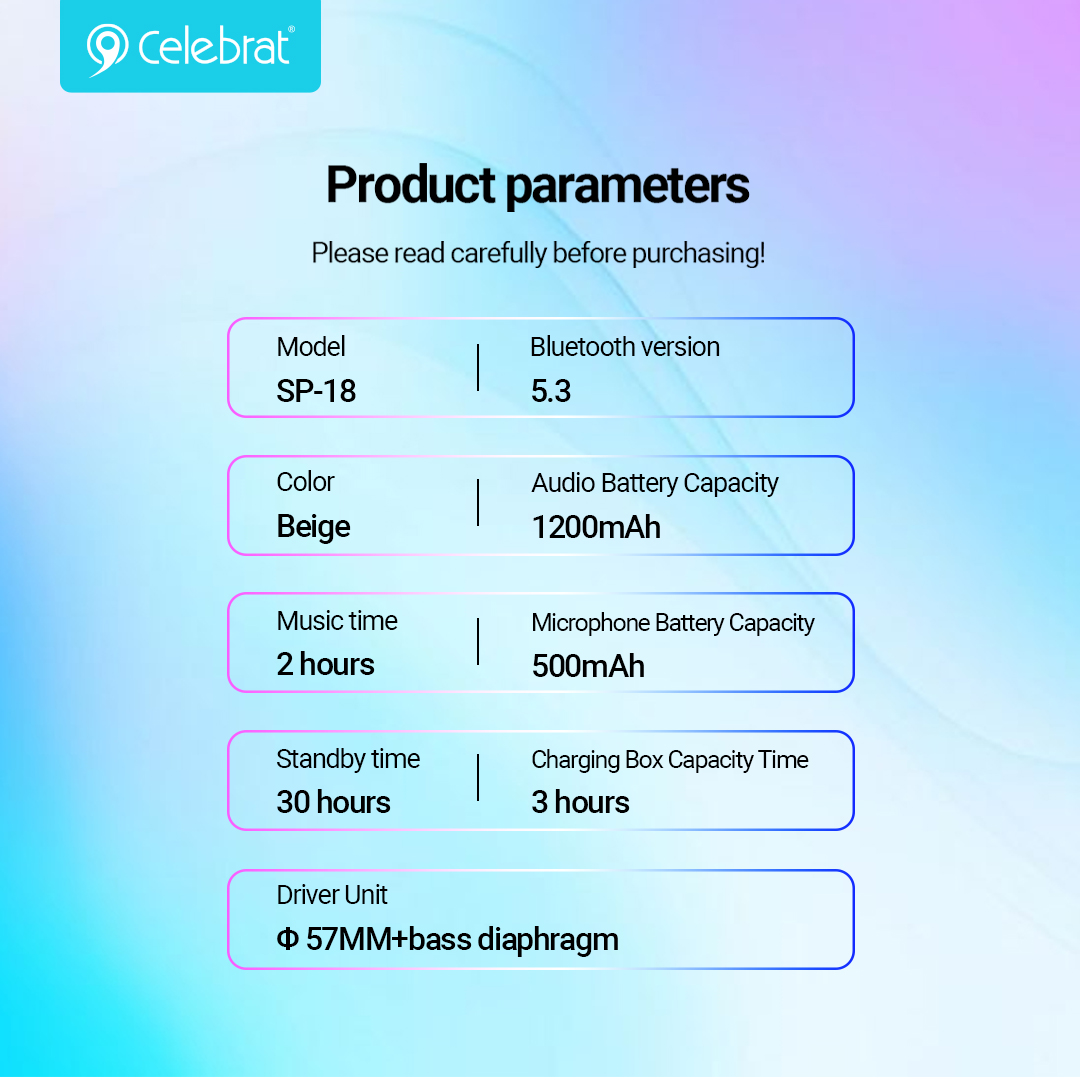 Celebrat®

Product parameters

Please read carefully before purchasing!

Model
SP-18

Bluetooth version
5.3

Color
Beige

Audio Battery Capacity
1200mAh

Music time
2 hours

Microphone Battery Capacity
500mAh

Standby time
30 hours

Charging Box Capacity Time
3 hours

Driver Unit
Φ 57MM+bass diaphragm